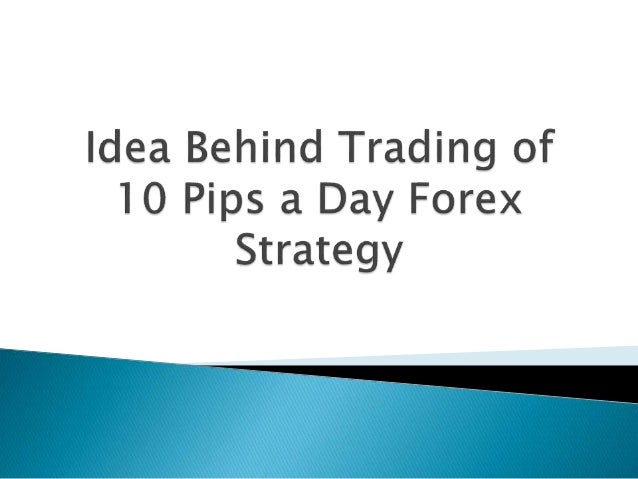 Idea Behind Trading of 10 Pips a Day Forex Strategy